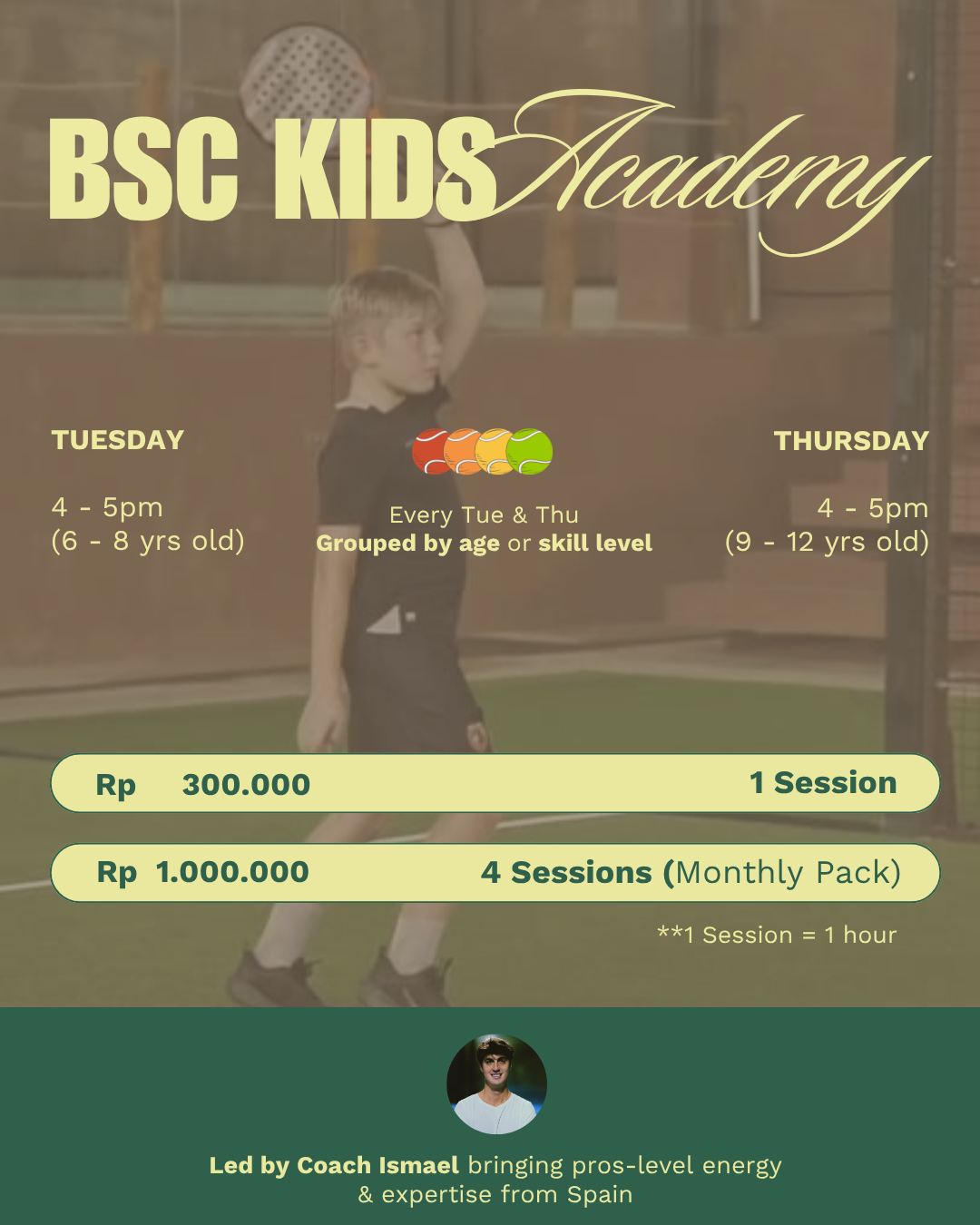 BSC KIDS Academy

TUESDAY

4 - 5pm
(6 - 8 yrs old)

Every Tue & Thu
Grouped by age or skill level

THURSDAY

4 - 5pm
(9 - 12 yrs old)

Rp 300.000 1 Session

Rp 1.000.000 4 Sessions (Monthly Pack)

**1 Session = 1 hour

Led by Coach Ismael bringing pros-level energy & expertise from Spain